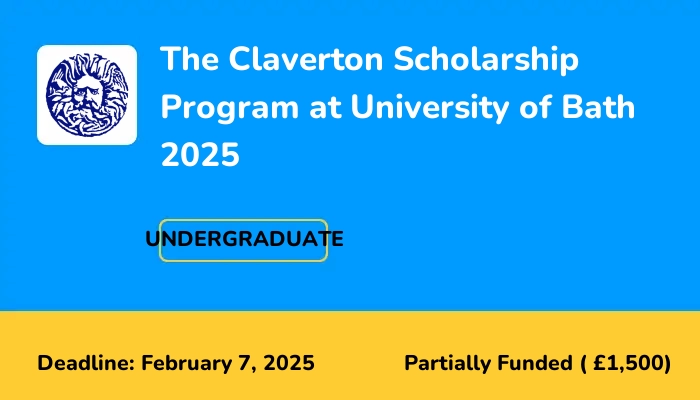 The Claverton Scholarship Program at University of Bath 2025

UNDERGRADUATE

Deadline: February 7, 2025

Partially Funded ( £1,500)